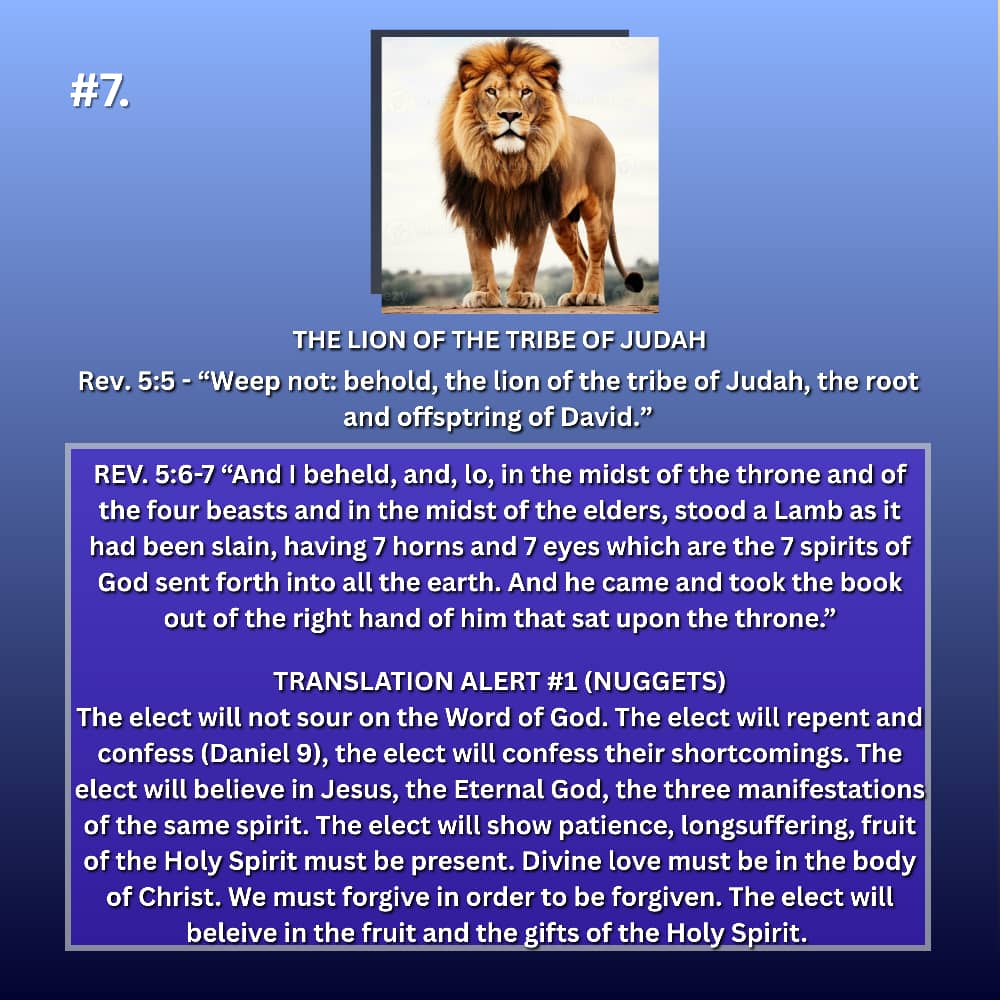 #7.

THE LION OF THE TRIBE OF JUDAH

Rev. 5:5 - “Weep not: behold, the lion of the tribe of Judah, the root and offsptring of David.”

REV. 5:6-7 “And I beheld, and, lo, in the midst of the throne and of the four beasts and in the midst of the elders, stood a Lamb as it had been slain, having 7 horns and 7 eyes which are the 7 spirits of God sent forth into all the earth. And he came and took the book out of the right hand of him that sat upon the throne.”

TRANSLATION ALERT #1 (NUGGETS)
The elect will not sour on the Word of God. The elect will repent and confess (Daniel 9), the elect will confess their shortcomings. The elect will believe in Jesus, the Eternal God, the three manifestations of the same spirit. The elect will show patience, longsuffering, fruit of the Holy Spirit must be present. Divine love must be in the body of Christ. We must forgive in order to be forgiven. The elect will beleive in the fruit and the gifts of the Holy Spirit.